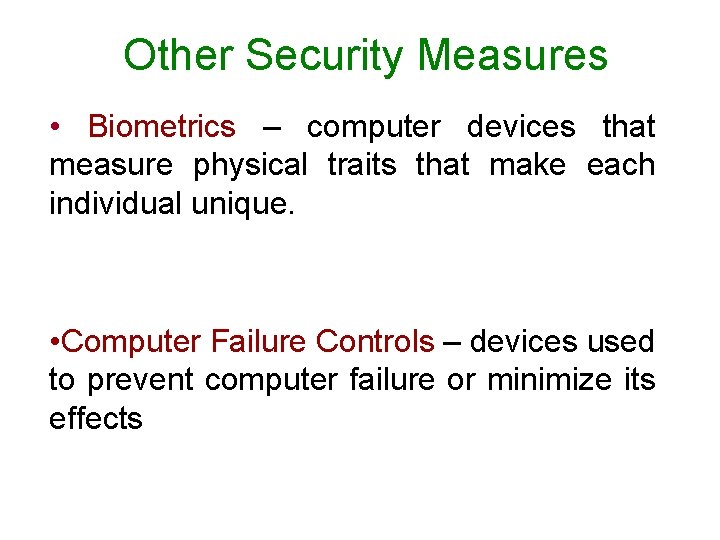 Other Security Measures

• Biometrics – computer devices that measure physical traits that make each individual unique.

•Computer Failure Controls – devices used to prevent computer failure or minimize its effects